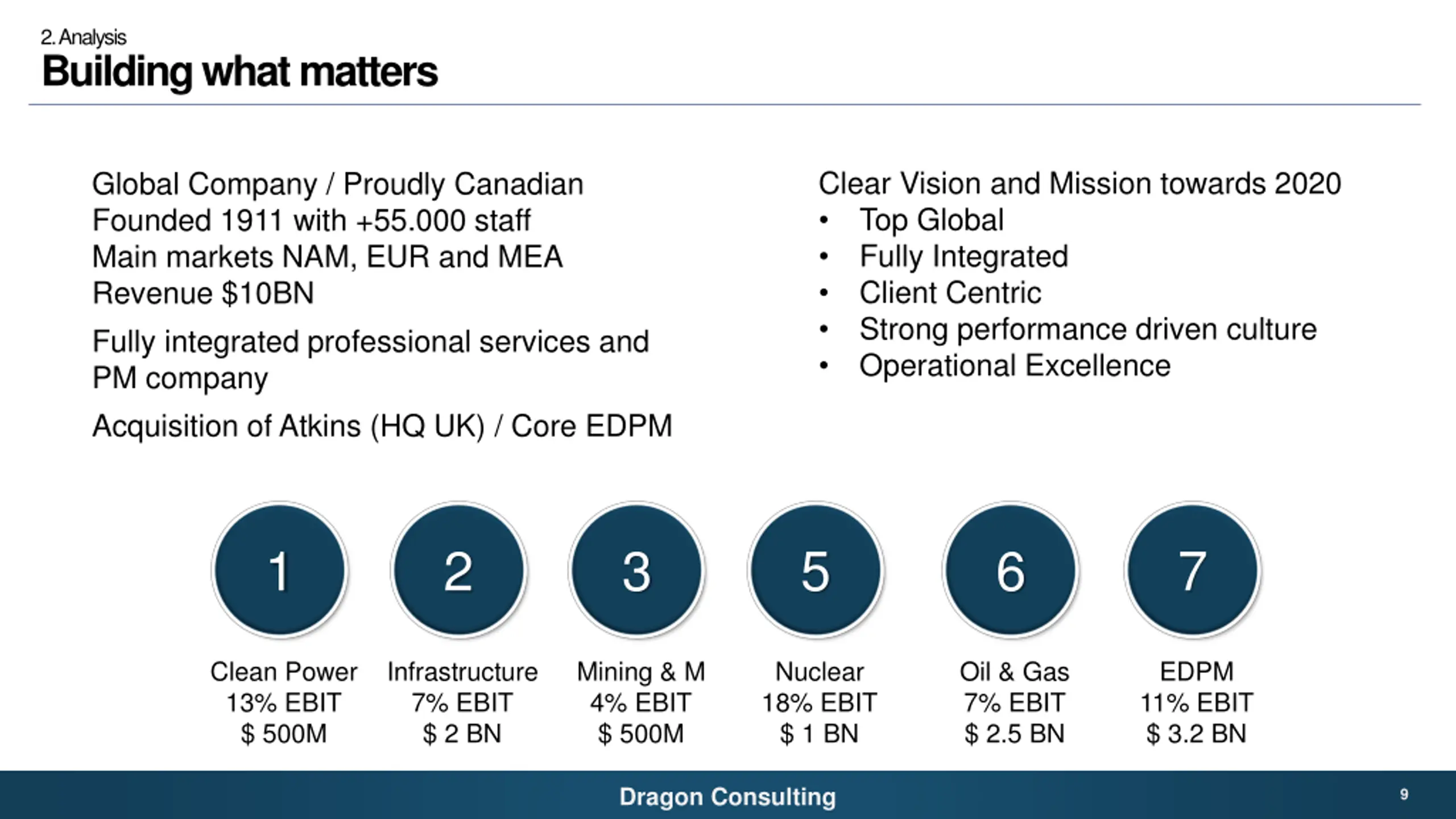 2. Analysis
Building what matters

Global Company / Proudly Canadian
Founded 1911 with +55.000 staff
Main markets NAM, EUR and MEA
Revenue $10BN

Fully integrated professional services and PM company

Acquisition of Atkins (HQ UK) / Core EDPM

Clear Vision and Mission towards 2020
• Top Global
• Fully Integrated
• Client Centric
• Strong performance driven culture
• Operational Excellence

1
Clean Power
13% EBIT
$ 500M

2
Infrastructure
7% EBIT
$ 2 BN

3
Mining & M
4% EBIT
$ 500M

5
Nuclear
18% EBIT
$ 1 BN

6
Oil & Gas
7% EBIT
$ 2.5 BN

7
EDPM
11% EBIT
$ 3.2 BN

Dragon Consulting
9